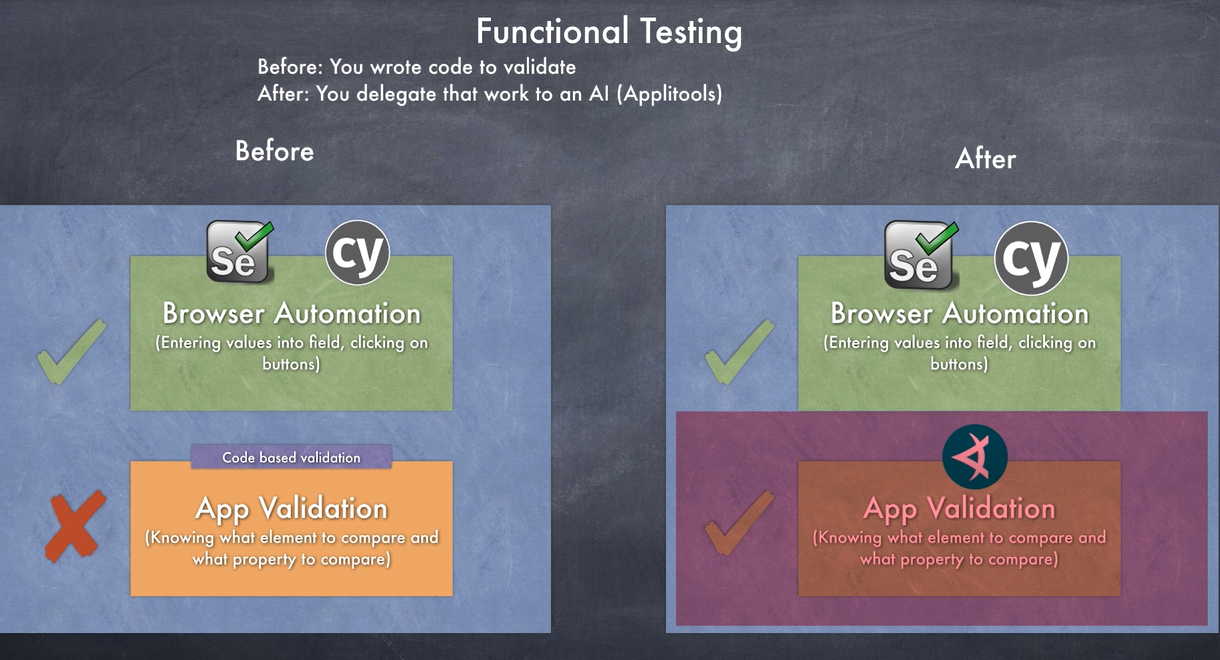 Functional Testing

Before: You wrote code to validate
After: You delegate that work to an AI (Applitools)

Before

Se cy

Browser Automation
(Entering values into field, clicking on buttons)

Code based validation

App Validation
(Knowing what element to compare and what property to compare)

After

Se cy

Browser Automation
(Entering values into field, clicking on buttons)

App Validation
(Knowing what element to compare and what property to compare)